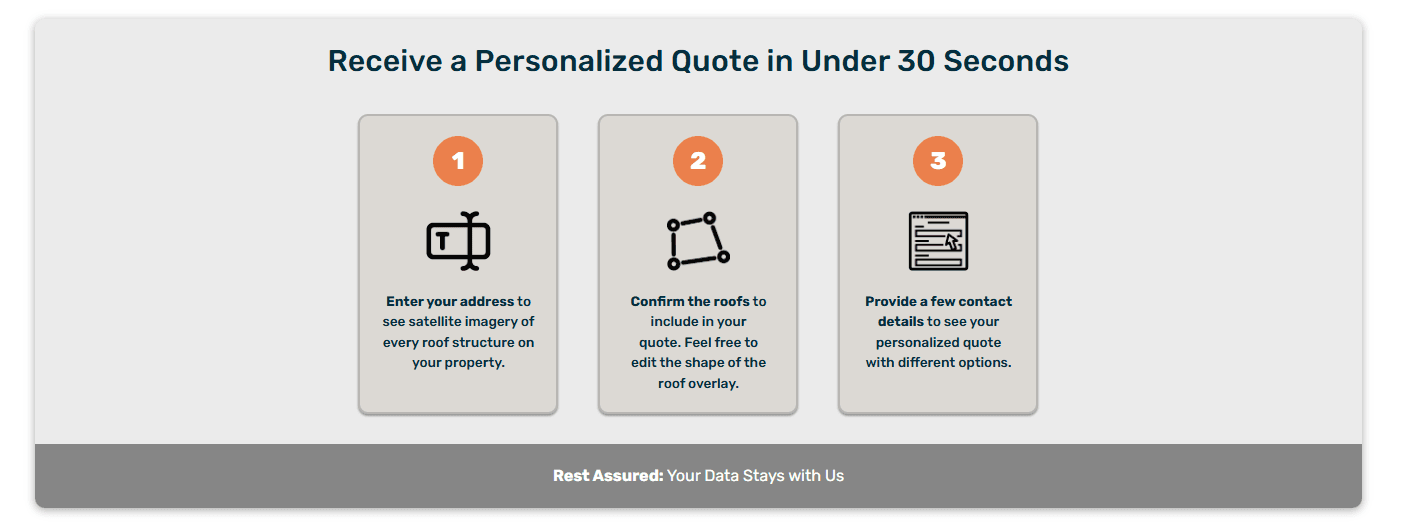 Receive a Personalized Quote in Under 30 Seconds

1

T

Enter your address to see satellite imagery of every roof structure on your property.

2

Confirm the roofs to include in your quote. Feel free to edit the shape of the roof overlay.

3

Provide a few contact details to see your personalized quote with different options.

Rest Assured: Your Data Stays with Us